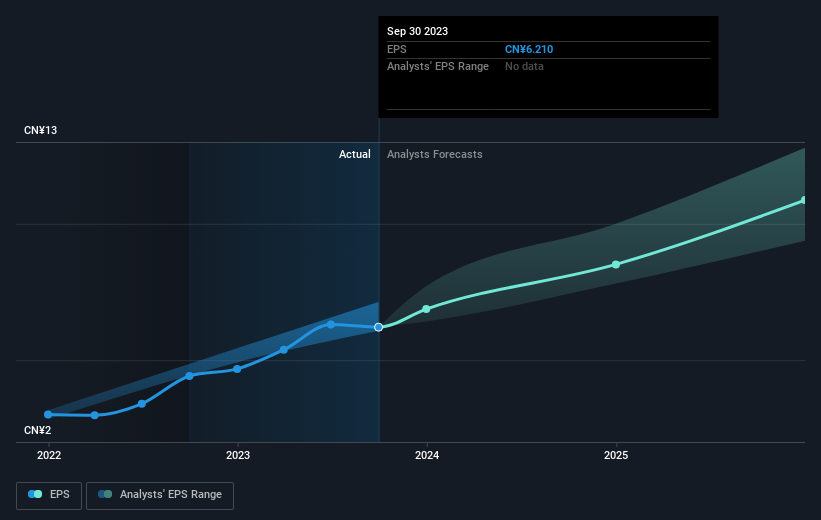 Sep 30 2023
EPS CN¥6.210
Analysts' EPS Range No data

CN¥13

Actual Analysts Forecasts

CN¥2

2022 2023 2024 2025

EPS Analysts' EPS Range